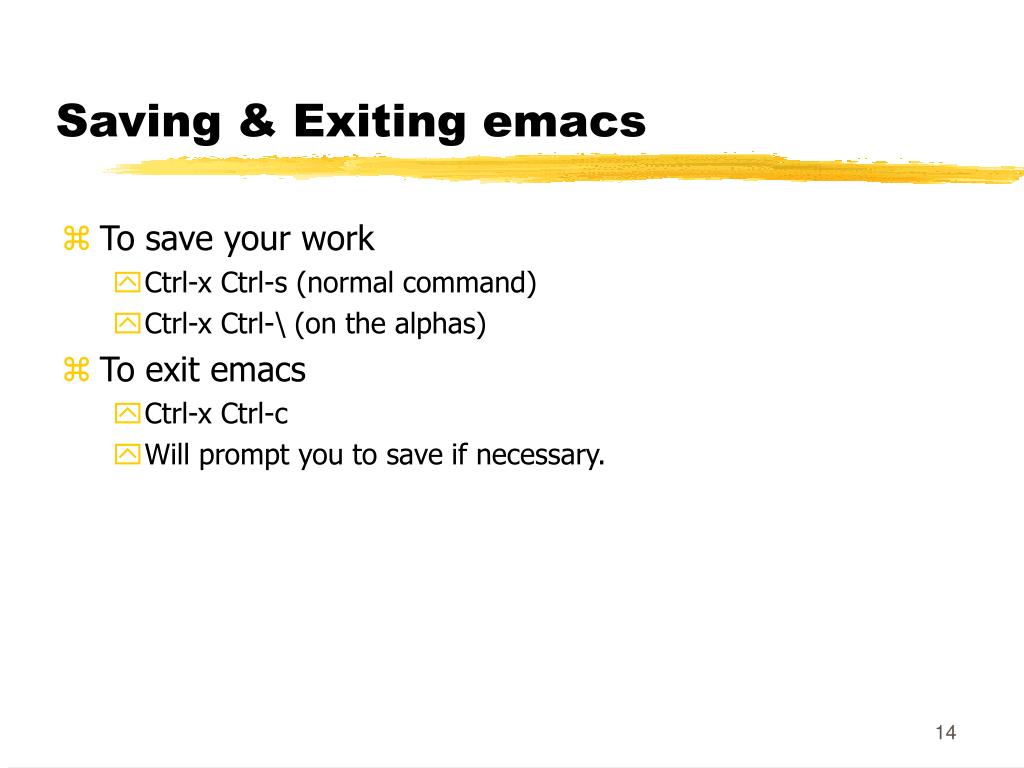 Saving & Exiting emacs

To save your work

Ctrl-x Ctrl-s (normal command)

Ctrl-x Ctrl-\ (on the alphas)

To exit emacs

Ctrl-x Ctrl-c

Will prompt you to save if necessary.

14